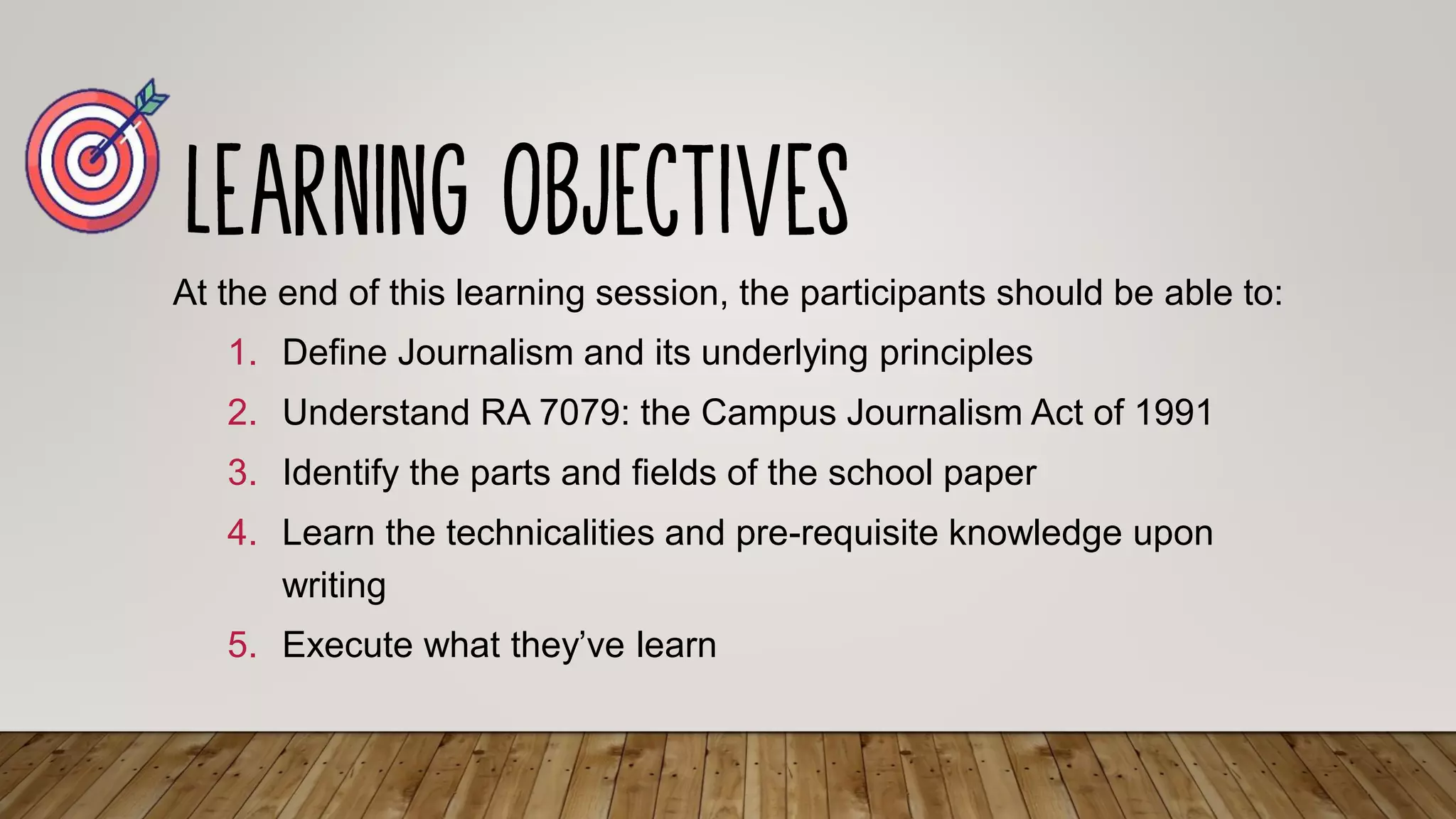 LEARNING OBJECTIVES

At the end of this learning session, the participants should be able to:

1. Define Journalism and its underlying principles
2. Understand RA 7079: the Campus Journalism Act of 1991
3. Identify the parts and fields of the school paper
4. Learn the technicalities and pre-requisite knowledge upon writing
5. Execute what they've learn